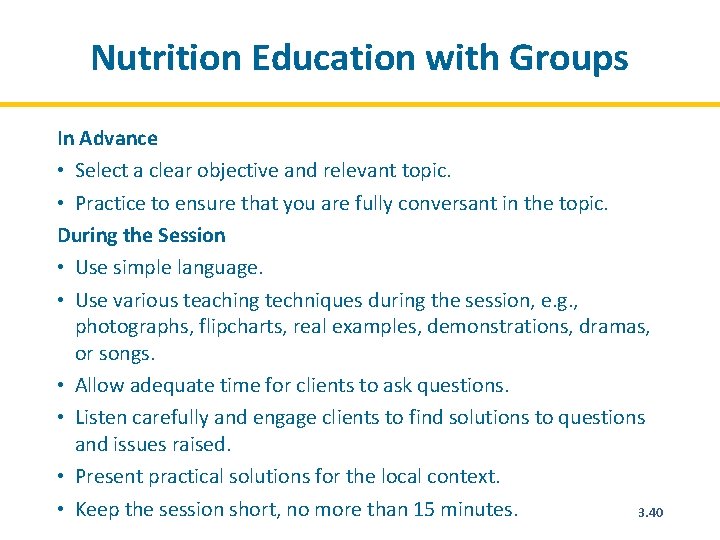 Nutrition Education with Groups

In Advance
• Select a clear objective and relevant topic.
• Practice to ensure that you are fully conversant in the topic.

During the Session
• Use simple language.
• Use various teaching techniques during the session, e.g., photographs, flipcharts, real examples, demonstrations, dramas, or songs.
• Allow adequate time for clients to ask questions.
• Listen carefully and engage clients to find solutions to questions and issues raised.
• Present practical solutions for the local context.
• Keep the session short, no more than 15 minutes.

3.40